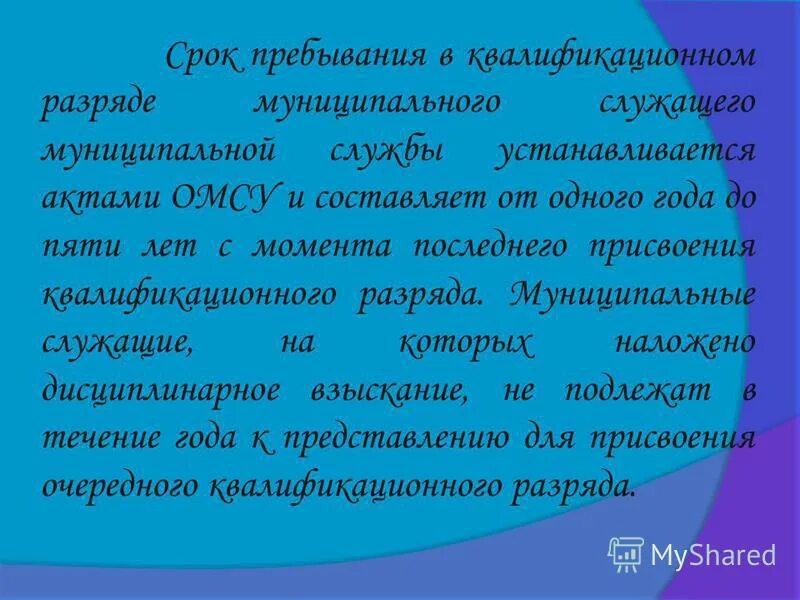 Срок пребывания в квалификационном разряде муниципального служащего муниципальной службы устанавливается актами ОМСУ и составляет от одного года до пяти лет с момента последнего присвоения квалификационного разряда. Муниципальные служащие, на которых наложено дисциплинарное взыскание, не подлежат в течение года к представлению для присвоения очередного квалификационного разряда.

MyShared